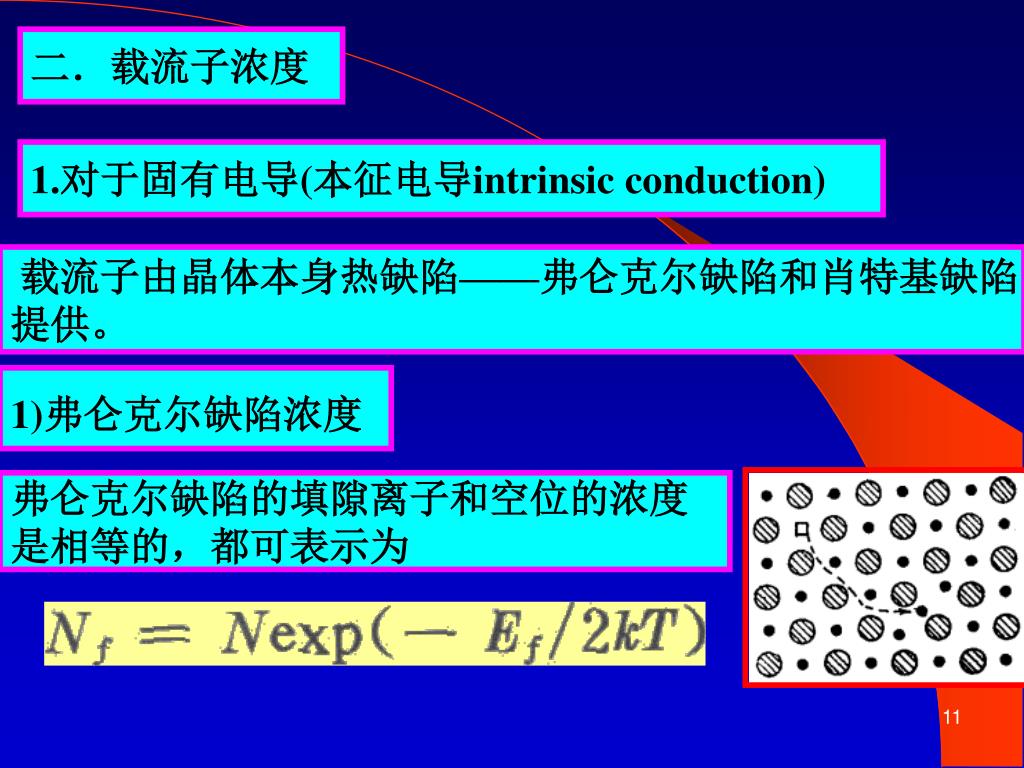 二．载流子浓度

1.对于固有电导(本征电导intrinsic conduction)

载流子由晶体本身热缺陷——弗仑克尔缺陷和肖特基缺陷提供。

1)弗仑克尔缺陷浓度

弗仑克尔缺陷的填隙离子和空位的浓度是相等的，都可表示为

$N_f = N\exp(-E_f/2kT)$

11